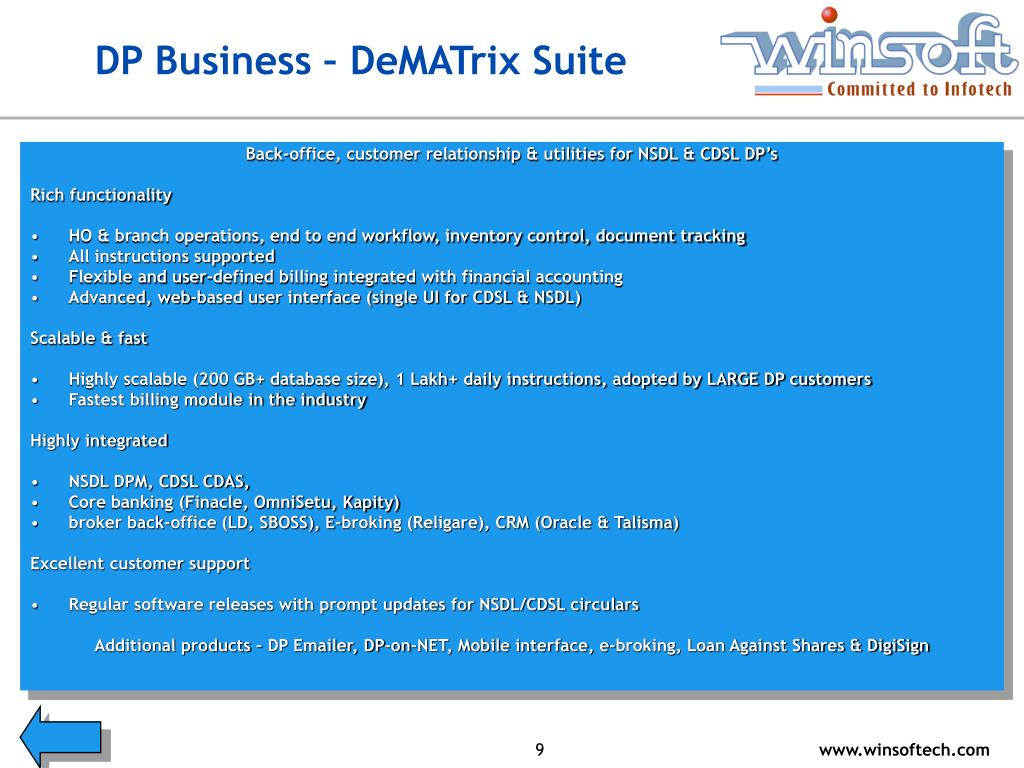 DP Business – DeMATrix Suite

winsoft
Committed to Infotech

Back-office, customer relationship & utilities for NSDL & CDSL DP's

Rich functionality

• HO & branch operations, end to end workflow, inventory control, document tracking
• All instructions supported
• Flexible and user-defined billing integrated with financial accounting
• Advanced, web-based user interface (single UI for CDSL & NSDL)

Scalable & fast

• Highly scalable (200 GB+ database size), 1 Lakh+ daily instructions, adopted by LARGE DP customers
• Fastest billing module in the industry

Highly integrated

• NSDL DPM, CDSL CDAS,
• Core banking (Finacle, OmniSetu, Kapity)
• broker back-office (LD, SBOSS), E-broking (Religare), CRM (Oracle & Talisma)

Excellent customer support

• Regular software releases with prompt updates for NSDL/CDSL circulars

Additional products – DP Emailer, DP-on-NET, Mobile interface, e-broking, Loan Against Shares & DigiSign

9

www.winsoftech.com